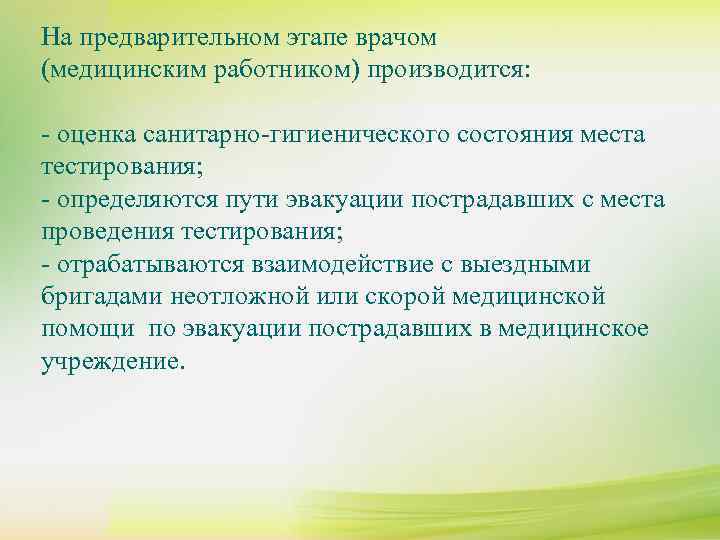 На предварительном этапе врачом (медицинским работником) производится:

- оценка санитарно-гигиенического состояния места тестирования;
- определяются пути эвакуации пострадавших с места проведения тестирования;
- отрабатываются взаимодействие с выездными бригадами неотложной или скорой медицинской помощи по эвакуации пострадавших в медицинское учреждение.